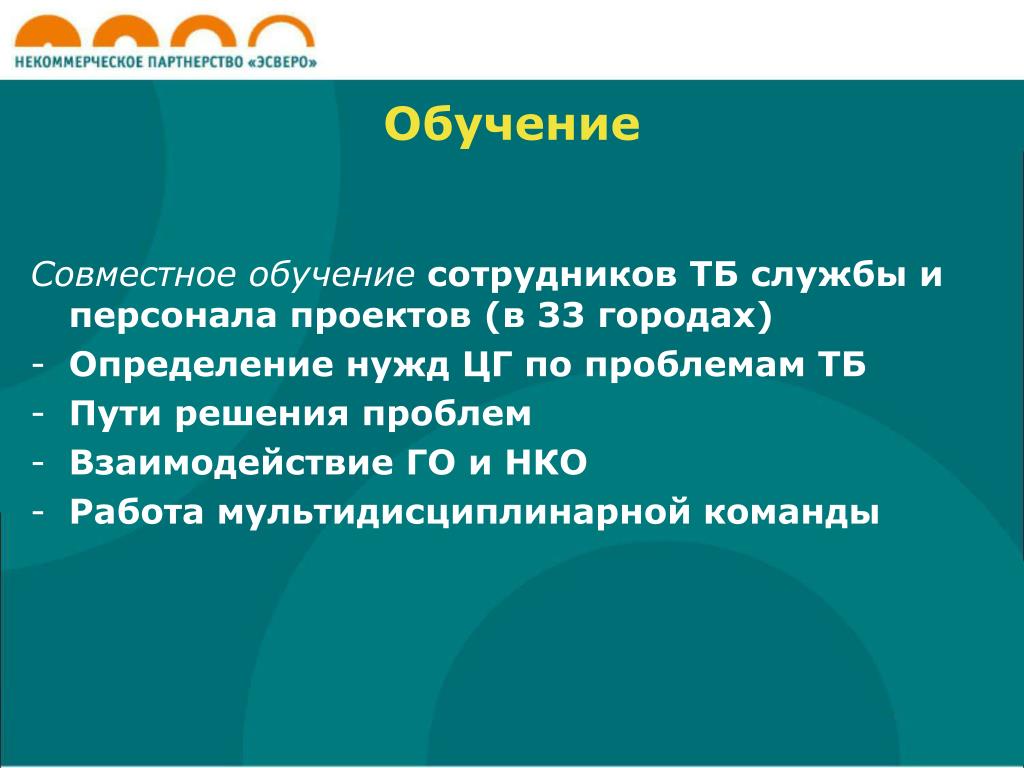 НЕКОММЕРЧЕСКОЕ ПАРТНЕРСТВО «ЭСВЕРО»

Обучение

Совместное обучение сотрудников ТБ службы и персонала проектов (в 33 городах)
- Определение нужд ЦГ по проблемам ТБ
- Пути решения проблем
- Взаимодействие ГО и НКО
- Работа мультидисциплинарной команды